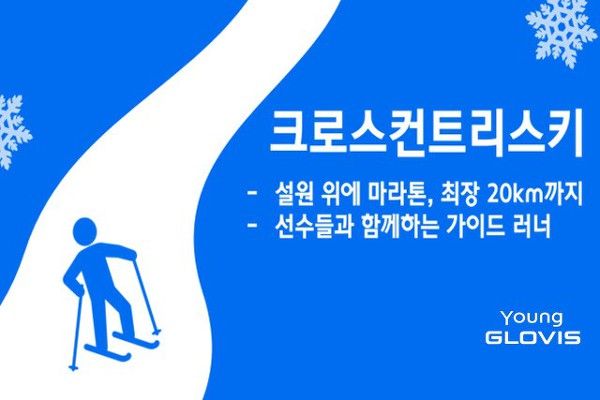 크로스컨트리스키

- 설원 위에 마라톤, 최장 20km까지
- 선수들과 함께하는 가이드 러너

Young
GLOVIS